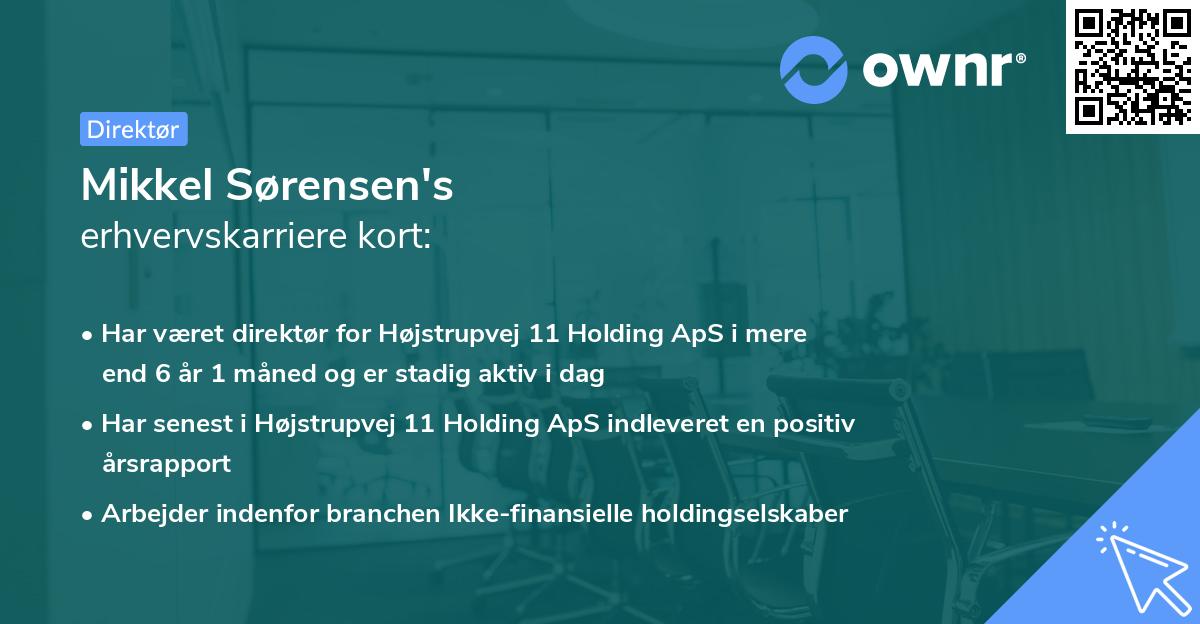 ownr®

Direktør

Mikkel Sørensen's
erhvervskarriere kort:

• Har været direktør for Højstrupvej 11 Holding ApS i mere end 6 år 1 måned og er stadig aktiv i dag
• Har senest i Højstrupvej 11 Holding ApS indleveret en positiv årsrapport
• Arbejder indenfor branchen Ikke-finansielle holdingselskaber